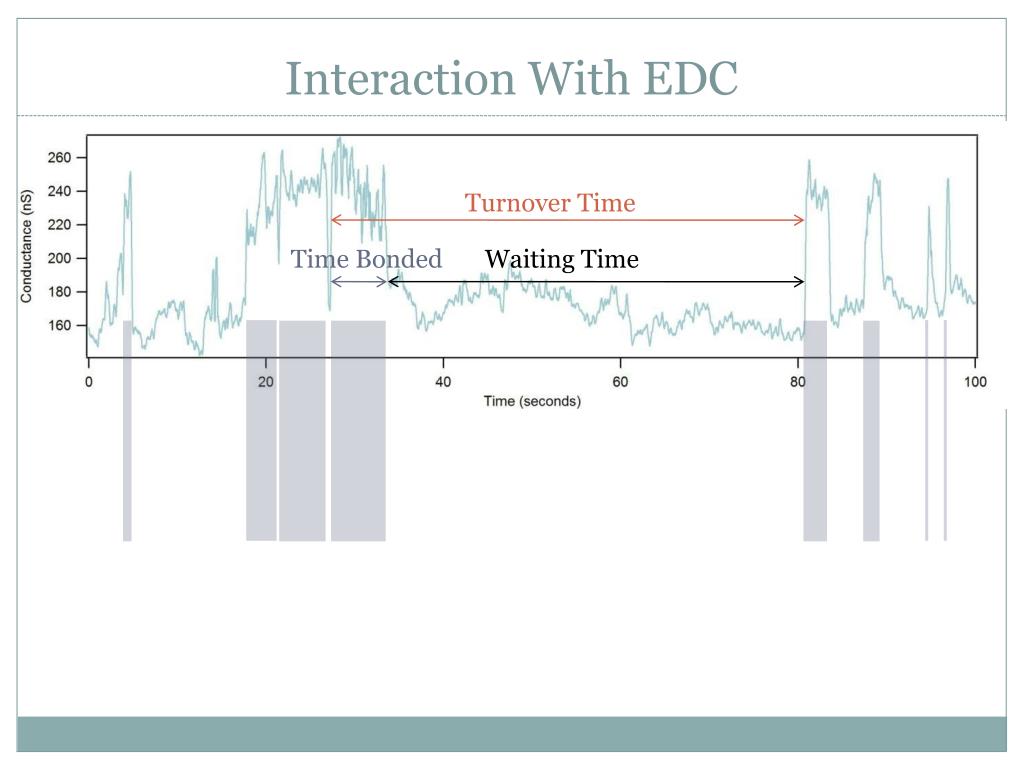 Interaction With EDC

Conductance (nS)

260
240
220
200
180
160

Turnover Time

Time Bonded

Waiting Time

0
20
40
60
80
100

Time (seconds)